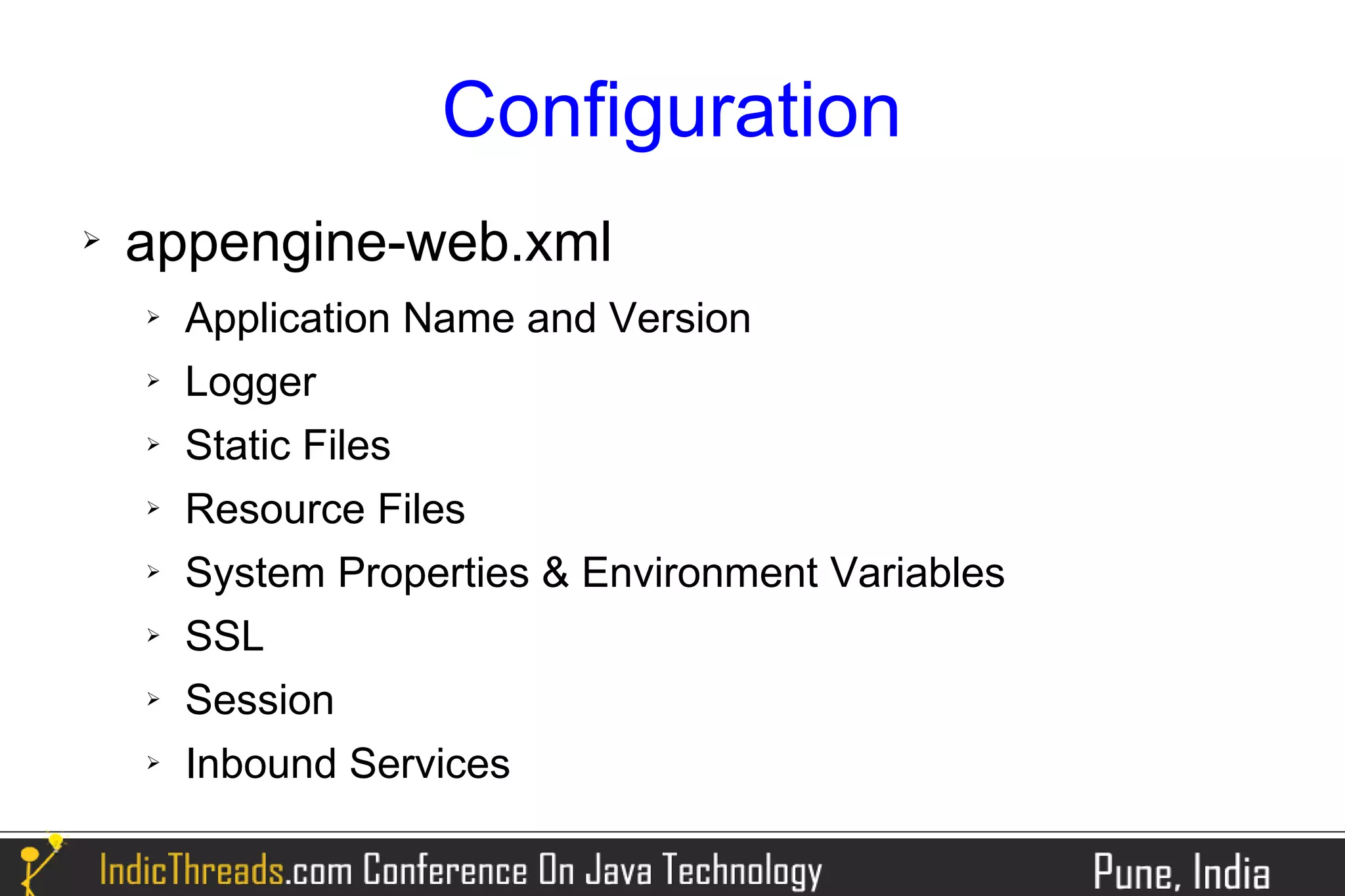 Configuration

➢ appengine-web.xml
➢ Application Name and Version
➢ Logger
➢ Static Files
➢ Resource Files
➢ System Properties & Environment Variables
➢ SSL
➢ Session
➢ Inbound Services

IndicThreads.com Conference On Java Technology Pune, India